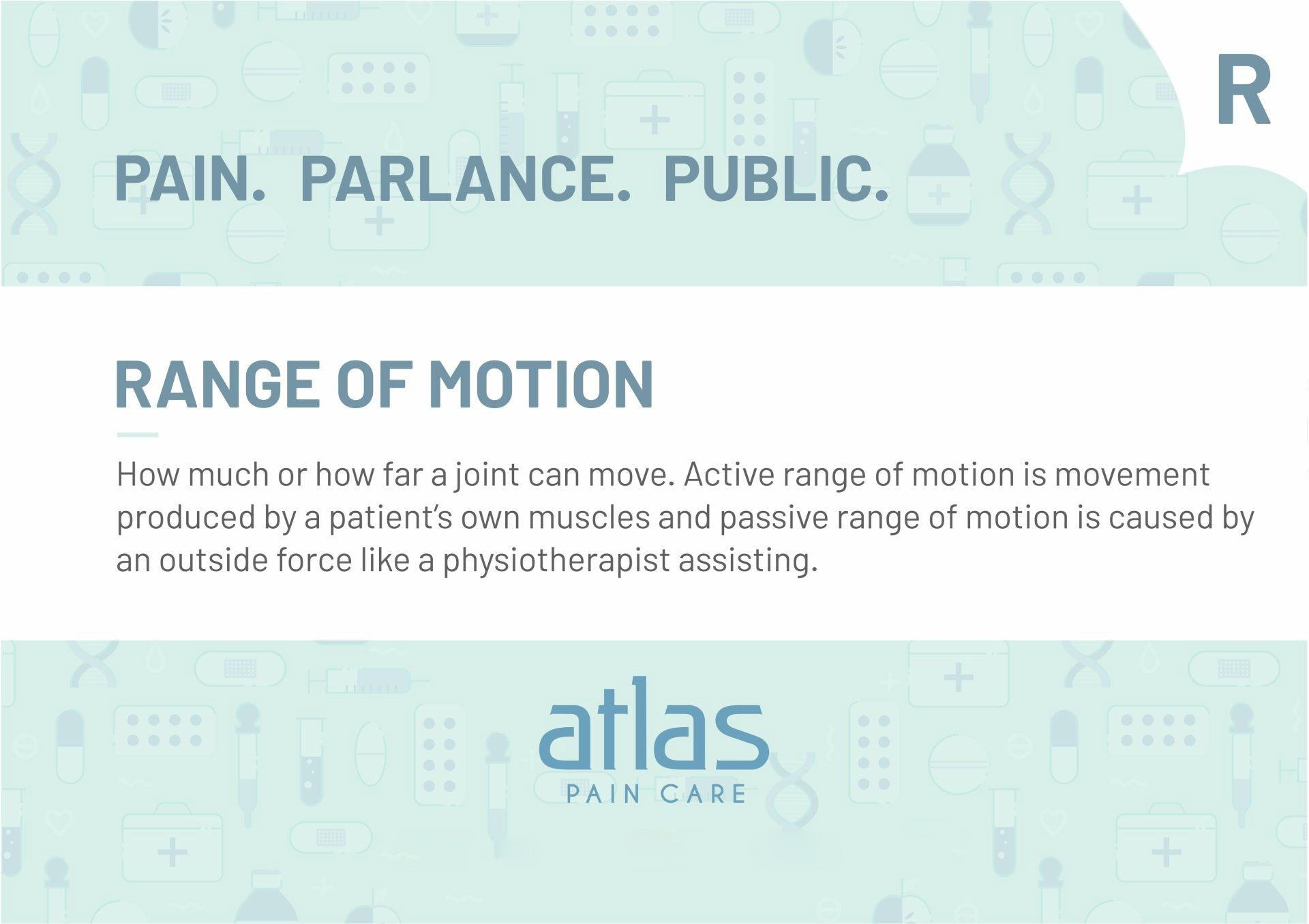 R

PAIN. PARLANCE. PUBLIC.

RANGE OF MOTION

How much or how far a joint can move. Active range of motion is movement produced by a patient's own muscles and passive range of motion is caused by an outside force like a physiotherapist assisting.

atlas
PAIN CARE